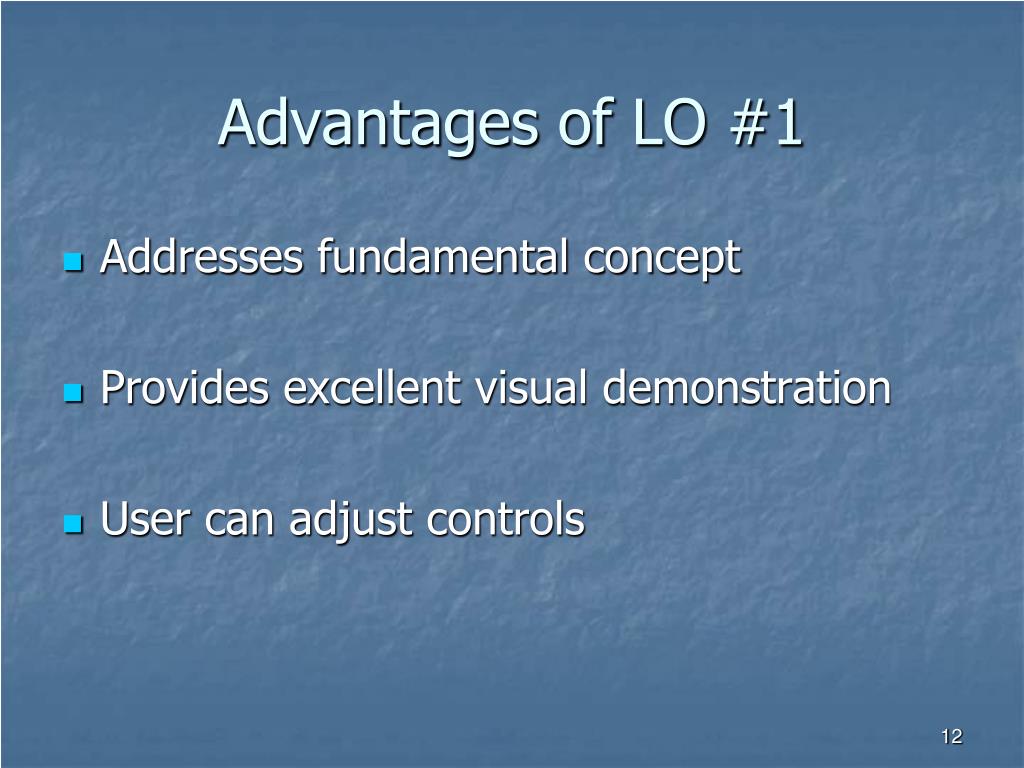 Advantages of LO #1

- Addresses fundamental concept
- Provides excellent visual demonstration
- User can adjust controls

12